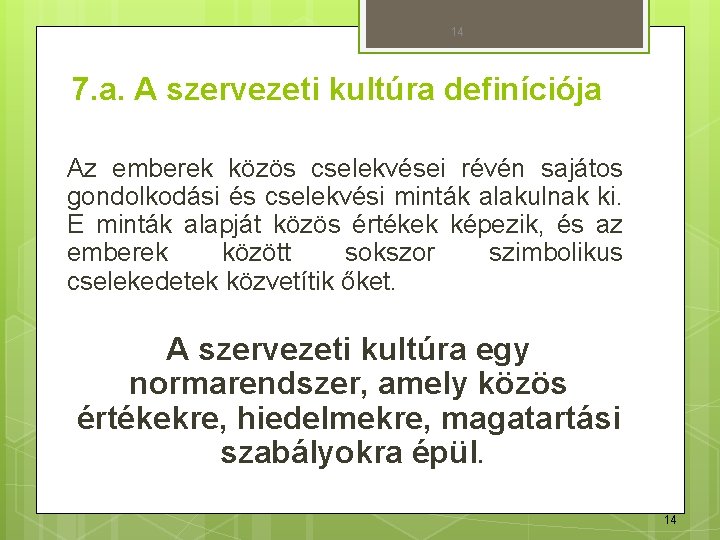 14

7.a. A szervezeti kultúra definíciója

Az emberek közös cselekvései révén sajátos gondolkodási és cselekvési minták alakulnak ki. E minták alapját közös értékek képezik, és az emberek között sokszor szimbolikus cselekedetek közvetítik őket.

A szervezeti kultúra egy normarendszer, amely közös értékekre, hiedelmekre, magatartási szabályokra épül.

14